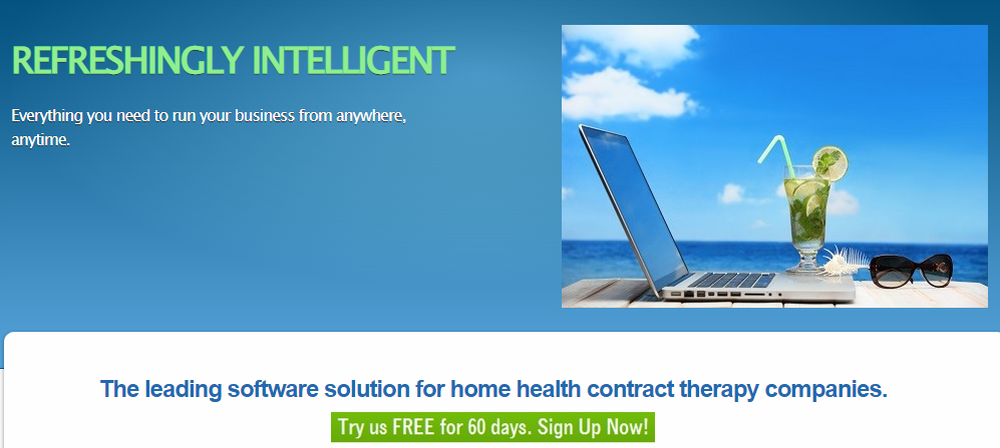 REFRESHINGLY INTELLIGENT

Everything you need to run your business from anywhere, anytime.

The leading software solution for home health contract therapy companies.

Try us FREE for 60 days. Sign Up Now!